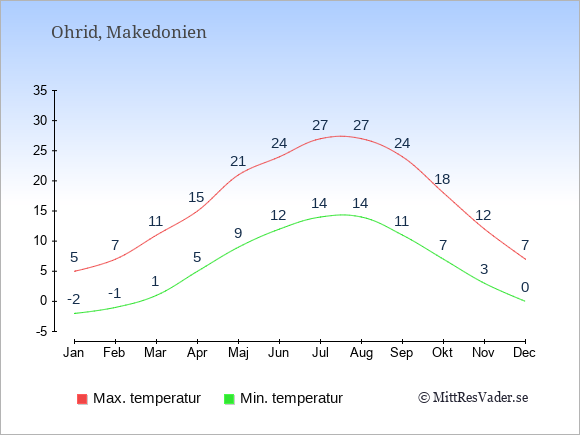 Ohrid, Makedonien

35
30
25
20
15
10
5
0
-5

5 7 11 15 21 24 27 27 24 18 12 7

-2 -1 1 5 9 12 14 14 11 7 3 0

Jan Feb Mar Apr Maj Jun Jul Aug Sep Okt Nov Dec

Max. temperatur
Min. temperatur
© MittResVader.se